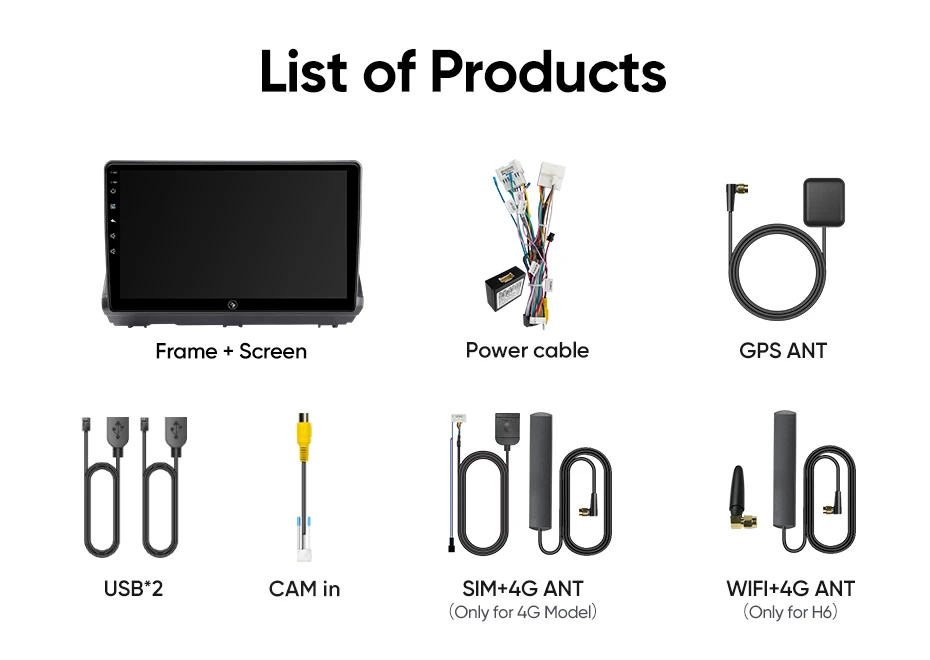 List of Products

Frame + Screen

Power cable

GPS ANT

USB*2

CAM in

SIM+4G ANT
(Only for 4G Model)

WIFI+4G ANT
(Only for H6)